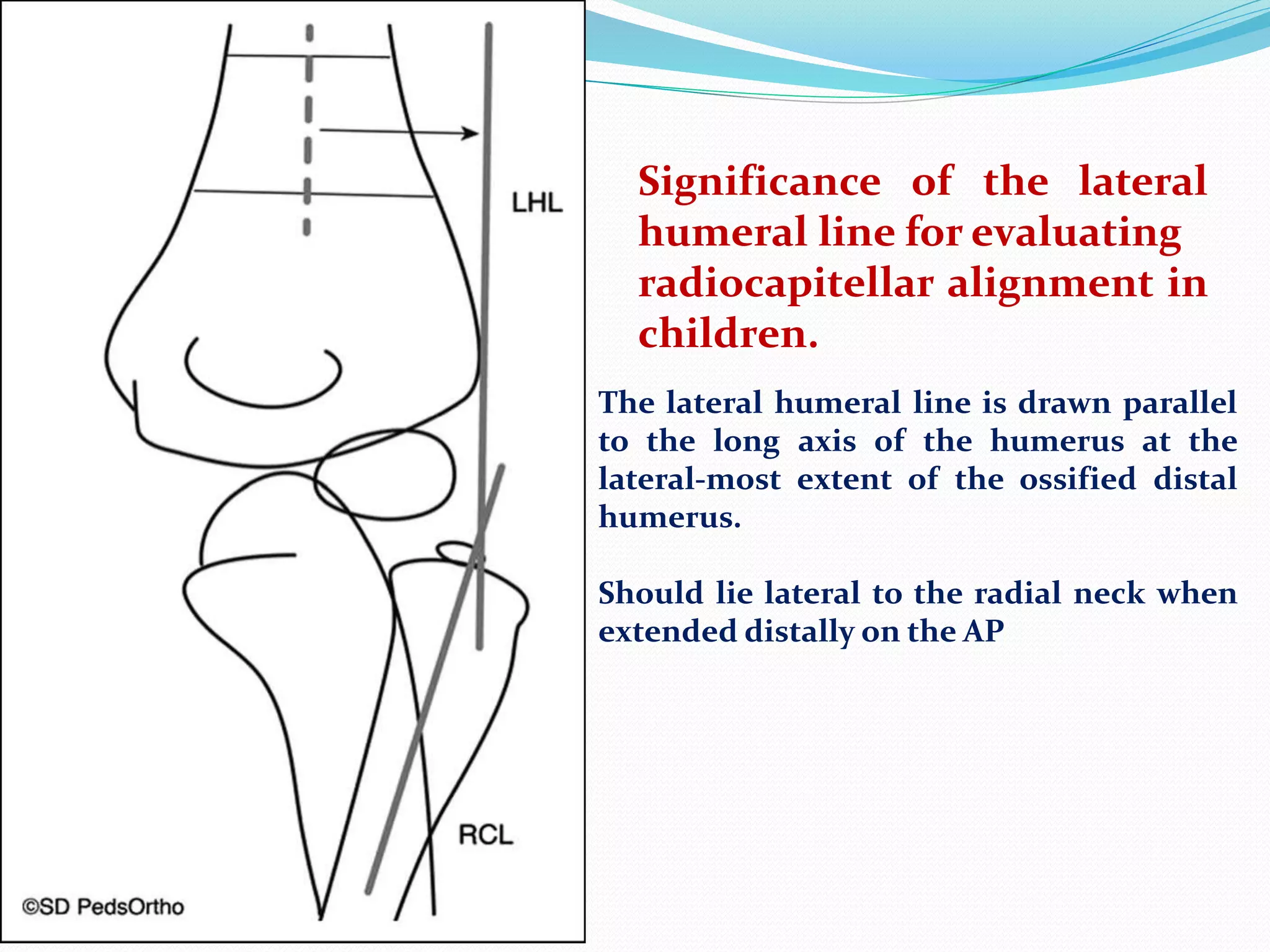 LHL

RCL

©SD PedsOrtho

Significance of the lateral humeral line for evaluating radiocapitellar alignment in children.

The lateral humeral line is drawn parallel to the long axis of the humerus at the lateral-most extent of the ossified distal humerus.

Should lie lateral to the radial neck when extended distally on the AP